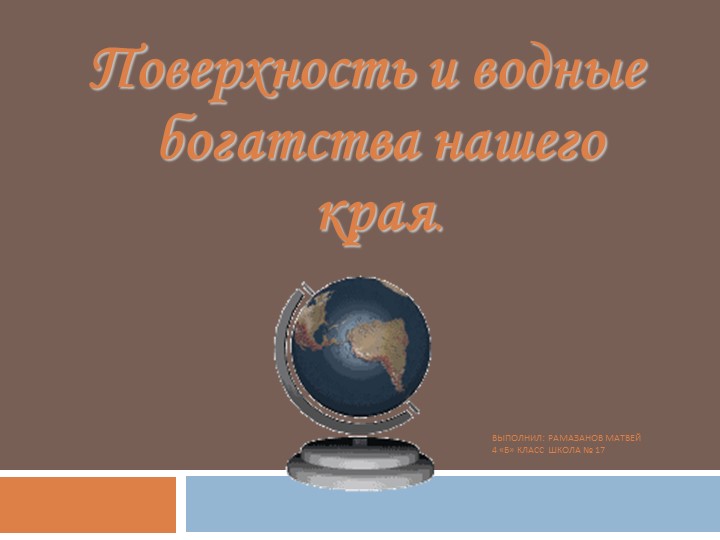 Поверхность и водные богатства нашего края.

ВЫПОЛНИЛ: РАМАЗАНОВ МАТВЕЙ
4 «Б» КЛАСС ШКОЛА № 17